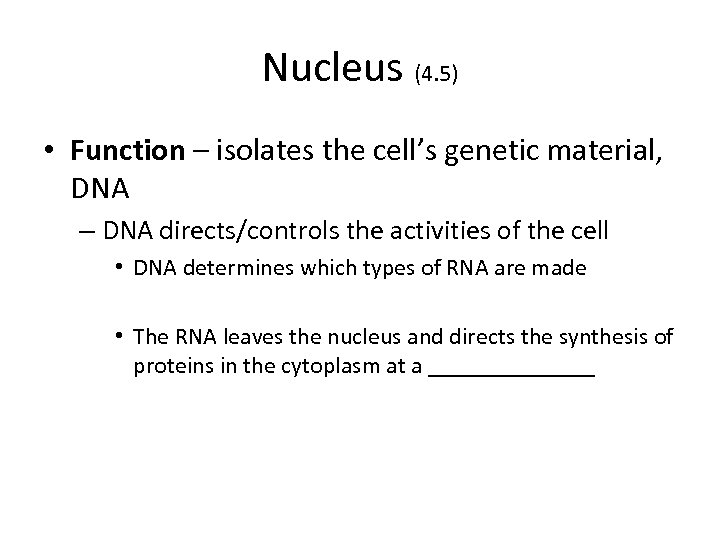 Nucleus (4.5)

• Function – isolates the cell's genetic material, DNA

– DNA directs/controls the activities of the cell

• DNA determines which types of RNA are made

• The RNA leaves the nucleus and directs the synthesis of proteins in the cytoplasm at a _______________